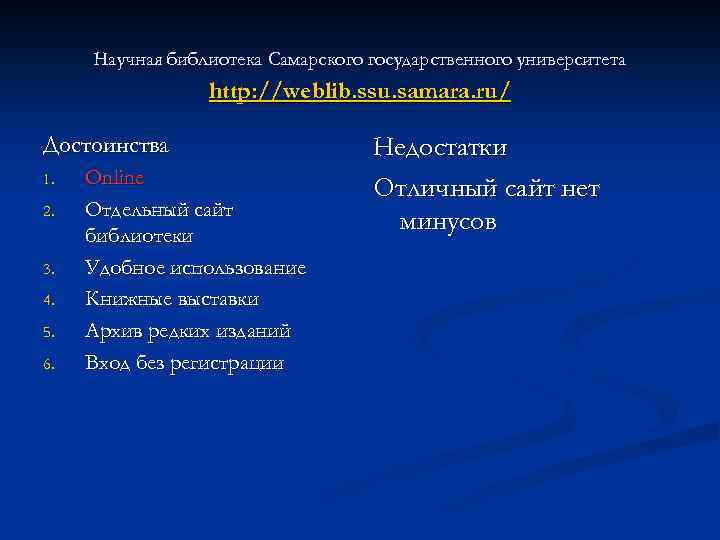 Научная библиотека Самарского государственного университета
http://weblib.ssu.samara.ru/

Достоинства
1. Online
2. Отдельный сайт библиотеки
3. Удобное использование
4. Книжные выставки
5. Архив редких изданий
6. Вход без регистрации

Недостатки
Отличный сайт нет минусов